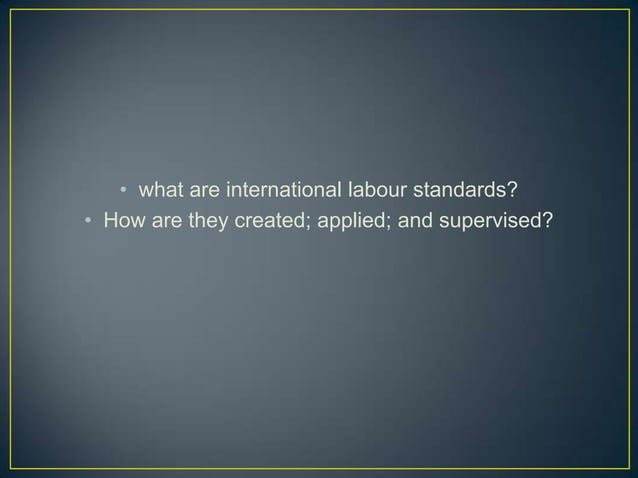 • what are international labour standards?
• How are they created; applied; and supervised?